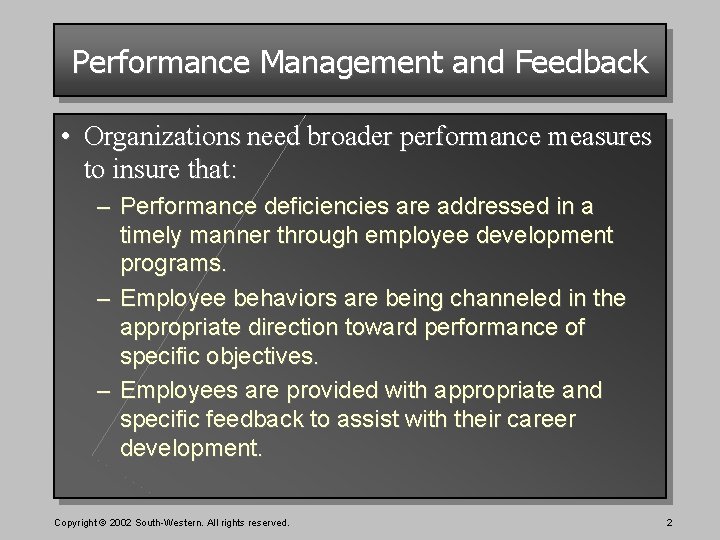 Performance Management and Feedback

• Organizations need broader performance measures to insure that:

– Performance deficiencies are addressed in a timely manner through employee development programs.

– Employee behaviors are being channeled in the appropriate direction toward performance of specific objectives.

– Employees are provided with appropriate and specific feedback to assist with their career development.

Copyright © 2002 South-Western. All rights reserved.

2